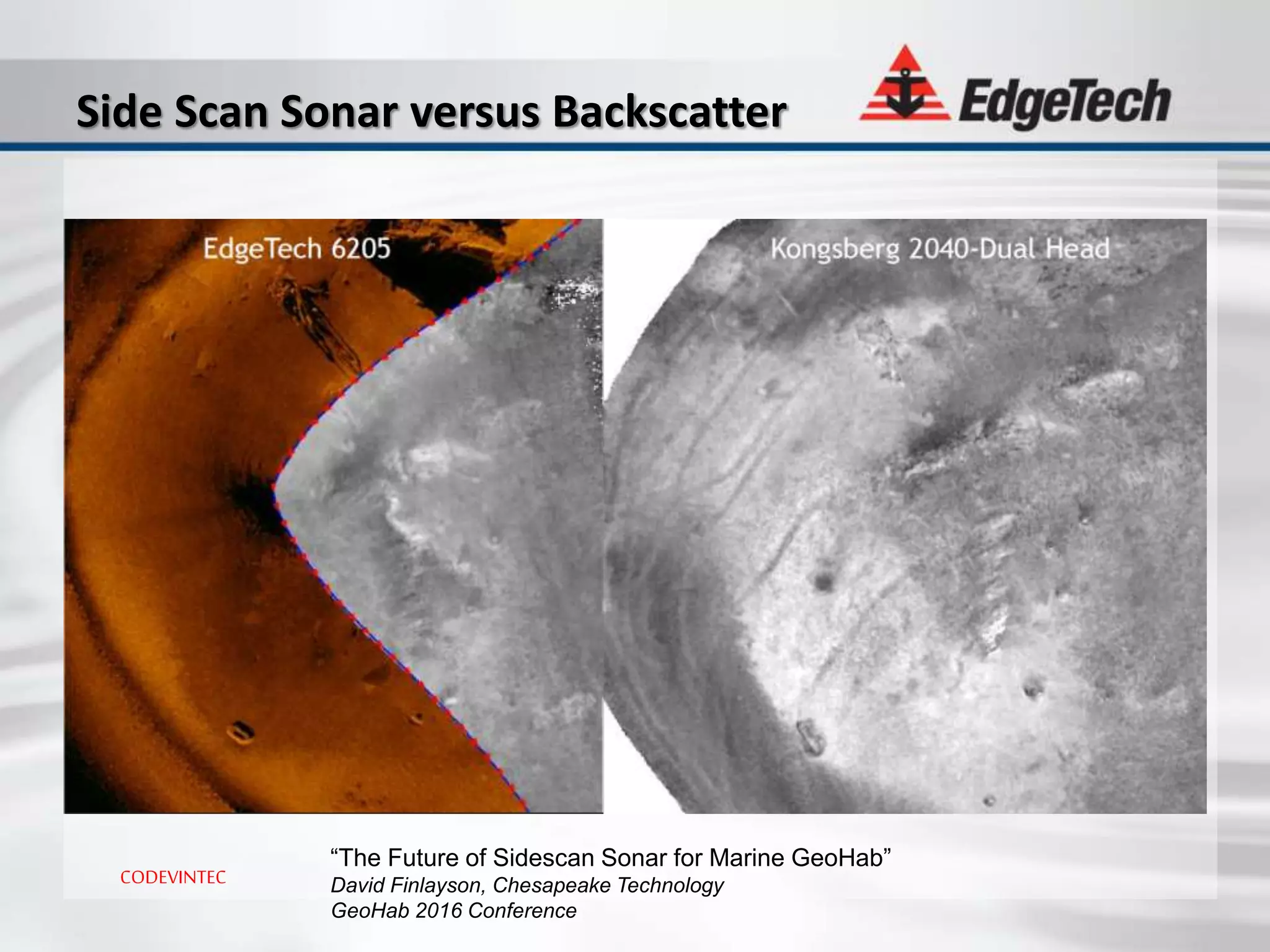 Side Scan Sonar versus Backscatter

EdgeTech

EdgeTech 6205

Kongsberg 2040-Dual Head

CODEVINTEC

“The Future of Sidescan Sonar for Marine GeoHab”
David Finlayson, Chesapeake Technology
GeoHab 2016 Conference